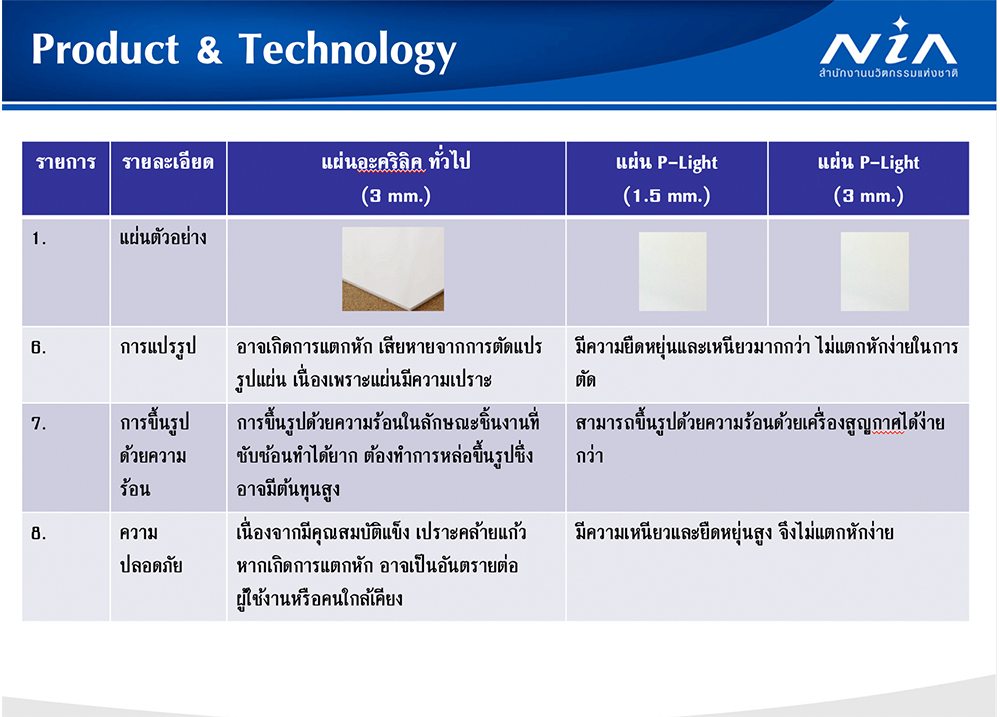 Product & Technology

NIA
สำนักงานนวัตกรรมแห่งชาติ

| รายการ | รายละเอียด | แผ่นอะคริลิค ทั่วไป (3 mm.) | แผ่น P-Light (1.5 mm.) | แผ่น P-Light (3 mm.) |
|---|---|---|---|---|
| 1. | แผ่นตัวอย่าง | | | |
| 6. | การแปรรูป | อาจเกิดการแตกหัก เสียหายจากการตัดแปรรูปแผ่น เนื่องเพราะแผ่นมีความเปราะ | มีความยืดหยุ่นและเหนียวมากกว่า ไม่แตกหักง่ายในการตัด | |
| 7. | การขึ้นรูปด้วยความร้อน | การขึ้นรูปด้วยความร้อนในลักษณะชิ้นงานที่ซับซ้อนทำได้ยาก ต้องทำการหล่อขึ้นรูปซึ่งอาจมีต้นทุนสูง | สามารถขึ้นรูปด้วยความร้อนด้วยเครื่องสูญญากาศได้ง่ายกว่า | |
| 8. | ความปลอดภัย | เนื่องจากมีคุณสมบัติแข็ง เปราะคล้ายแก้ว หากเกิดการแตกหัก อาจเป็นอันตรายต่อผู้ใช้งานหรือคนใกล้เคียง | มีความเหนียวและยืดหยุ่นสูง จึงไม่แตกหักง่าย | |